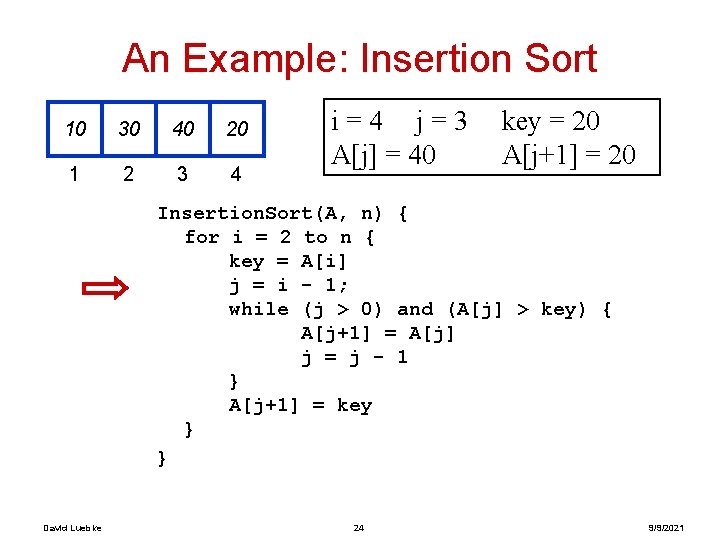 An Example: Insertion Sort

| 10 | 30 | 40 | 20 |
|---|---|---|---|
| 1 | 2 | 3 | 4 |

i = 4 j = 3 key = 20
A[j] = 40 A[j+1] = 20

InsertionSort(A, n) {
  for i = 2 to n {
    key = A[i]
    j = i - 1;
    while (j > 0) and (A[j] > key) {
      A[j+1] = A[j]
      j = j - 1
    }
    A[j+1] = key
  }
}

David Luebke 24 9/9/2021